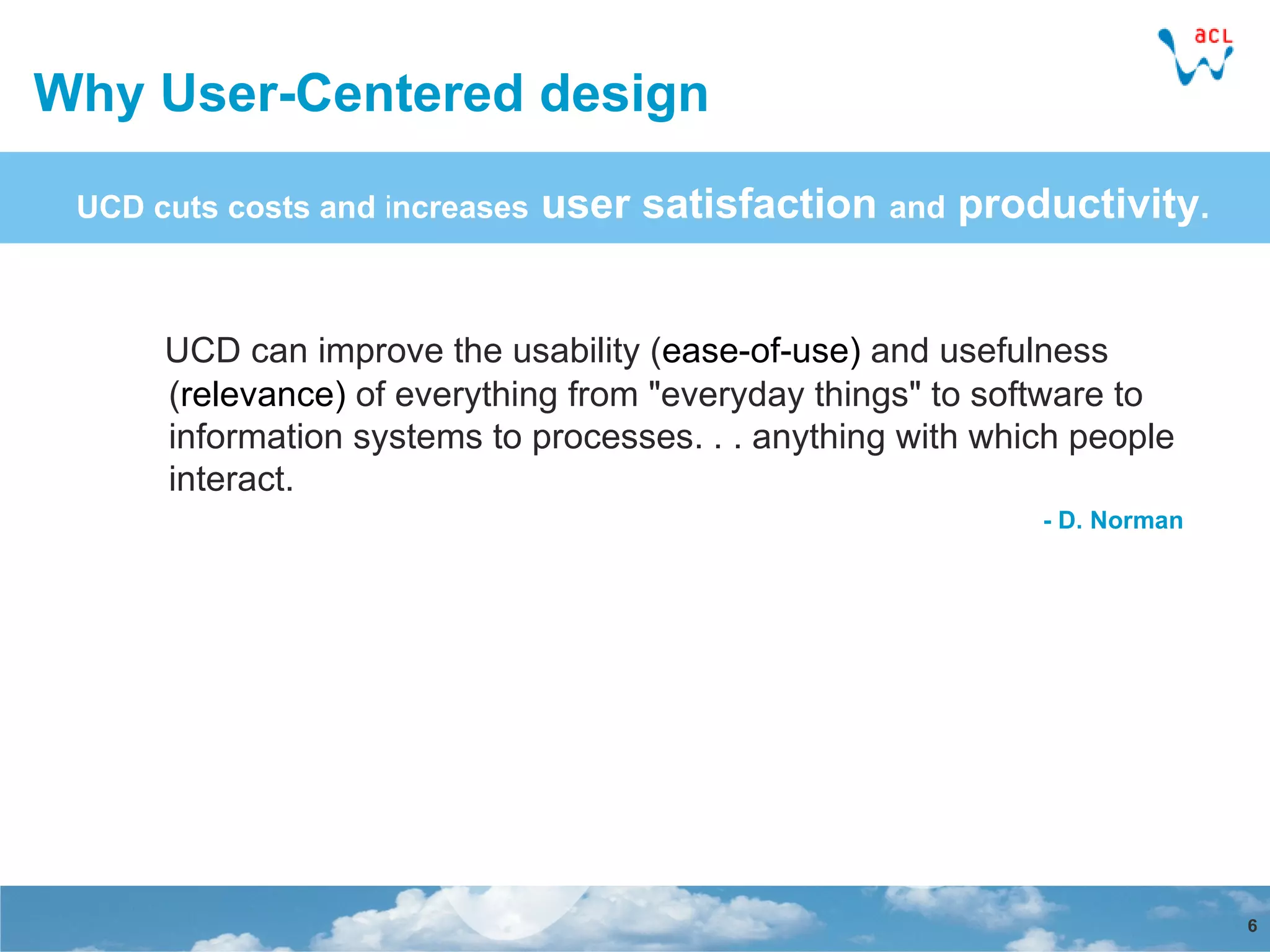 acL

Why User-Centered design

UCD cuts costs and increases user satisfaction and productivity.

UCD can improve the usability (ease-of-use) and usefulness (relevance) of everything from "everyday things" to software to information systems to processes. . . anything with which people interact.

- D. Norman

6